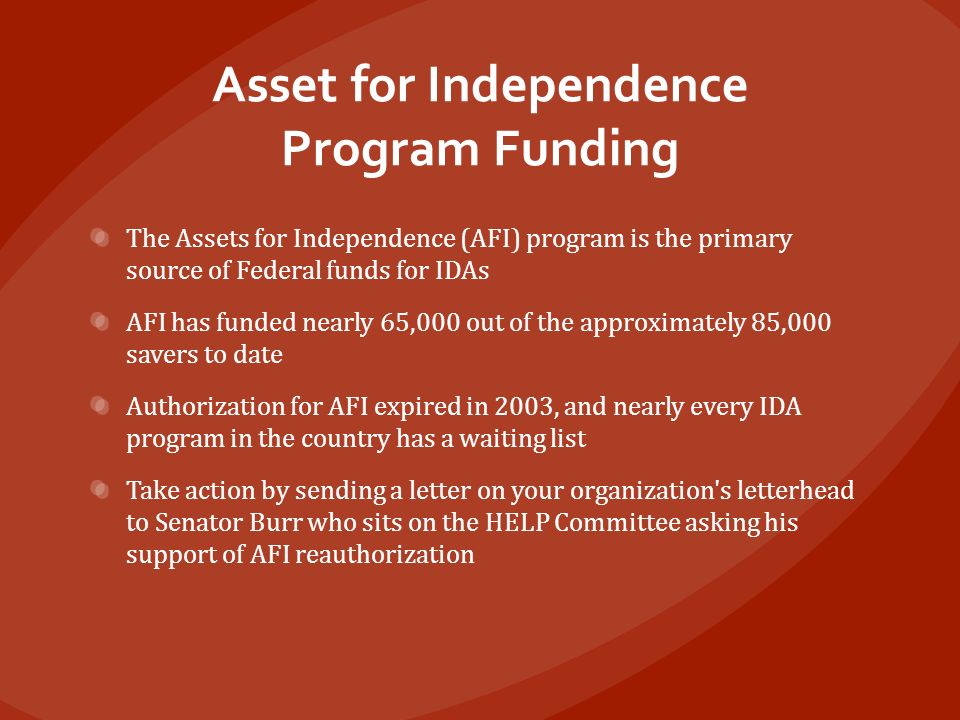 Asset for Independence Program Funding

The Assets for Independence (AFI) program is the primary source of Federal funds for IDAs

AFI has funded nearly 65,000 out of the approximately 85,000 savers to date

Authorization for AFI expired in 2003, and nearly every IDA program in the country has a waiting list

Take action by sending a letter on your organization's letterhead to Senator Burr who sits on the HELP Committee asking his support of AFI reauthorization